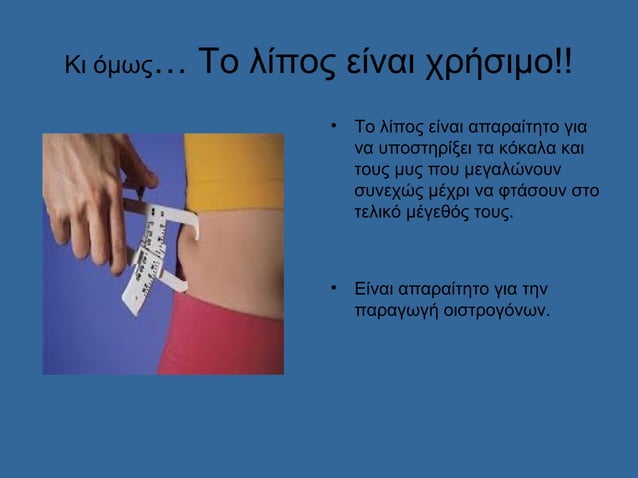 Κι όμως… Το λίπος είναι χρήσιμο!!

• Το λίπος είναι απαραίτητο για να υποστηρίξει τα κόκαλα και τους μυς που μεγαλώνουν συνεχώς μέχρι να φτάσουν στο τελικό μέγεθός τους.

• Είναι απαραίτητο για την παραγωγή οιστρογόνων.